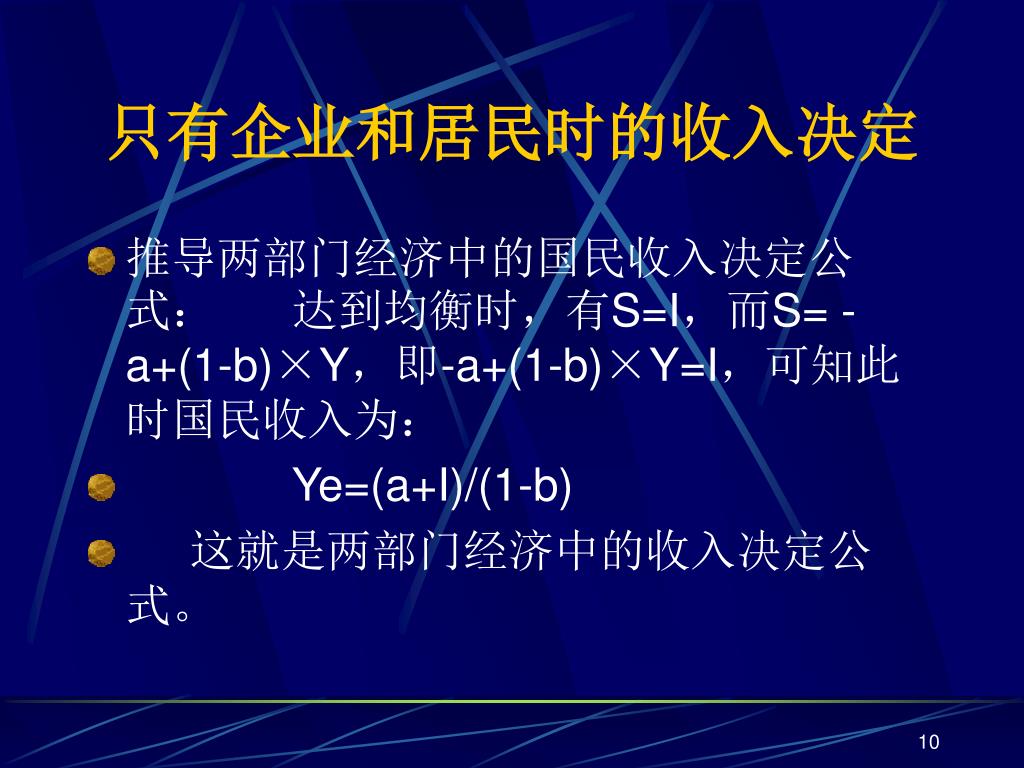 只有企业和居民时的收入决定

推导两部门经济中的国民收入决定公式：　　达到均衡时，有S=I，而S= -a+(1-b)×Y，即-a+(1-b)×Y=I，可知此时国民收入为：

Ye=(a+I)/(1-b)

这就是两部门经济中的收入决定公式。

10